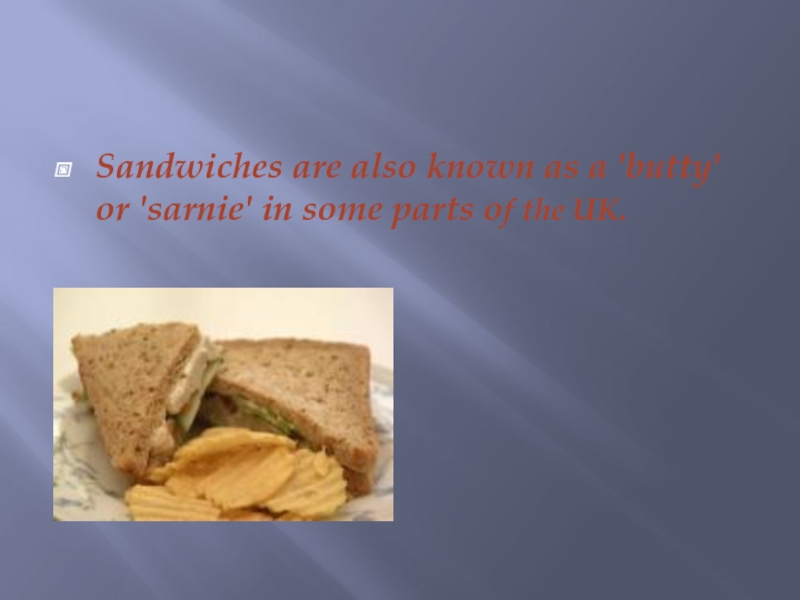 Sandwiches are also known as a 'butty' or 'sarnie' in some parts of the UK.